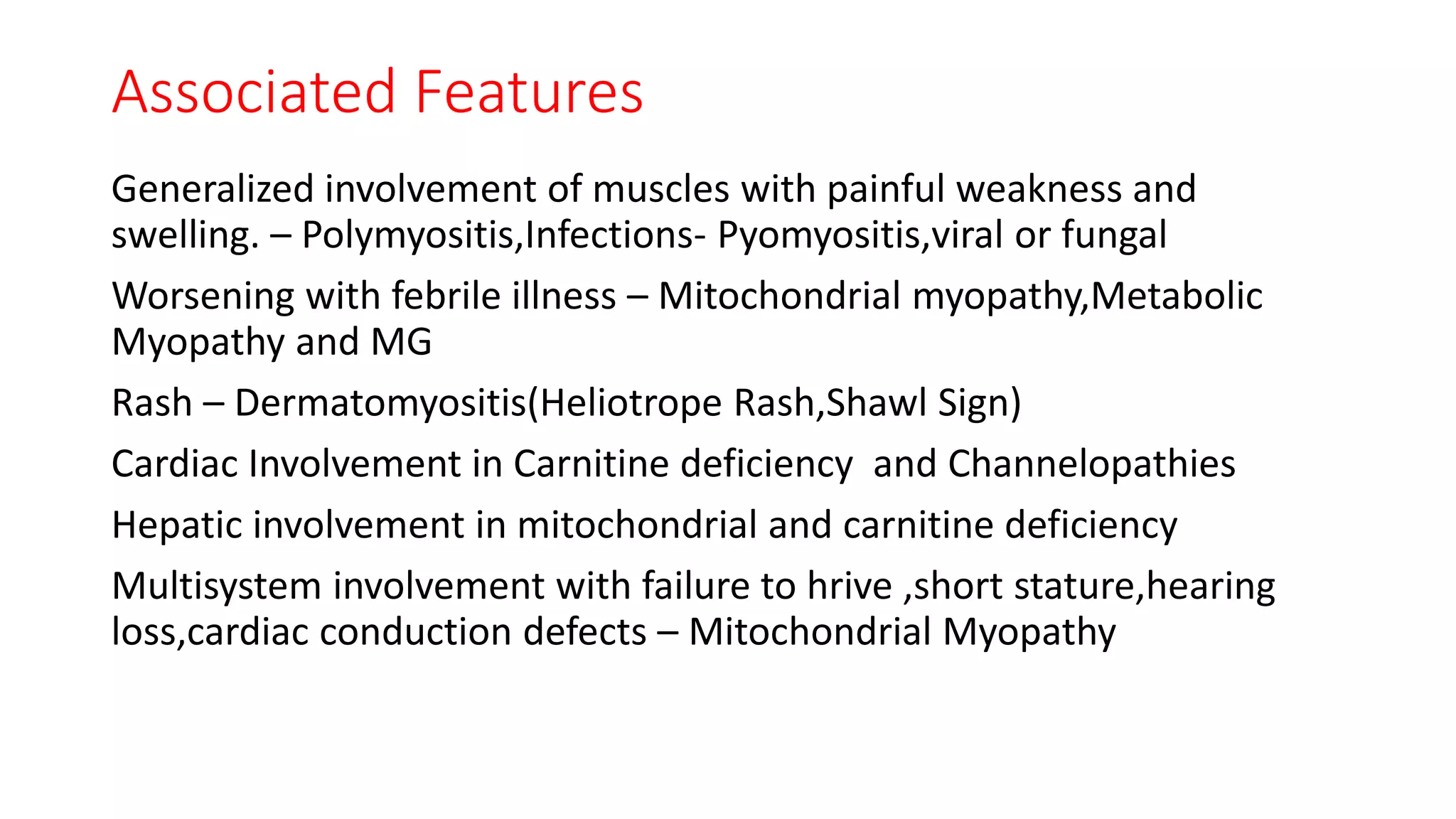 Associated Features

Generalized involvement of muscles with painful weakness and swelling. – Polymyositis,Infections- Pyomyositis,viral or fungal

Worsening with febrile illness – Mitochondrial myopathy,Metabolic Myopathy and MG

Rash – Dermatomyositis(Heliotrope Rash,Shawl Sign)

Cardiac Involvement in Carnitine deficiency and Channelopathies

Hepatic involvement in mitochondrial and carnitine deficiency

Multisystem involvement with failure to hrive ,short stature,hearing loss,cardiac conduction defects – Mitochondrial Myopathy